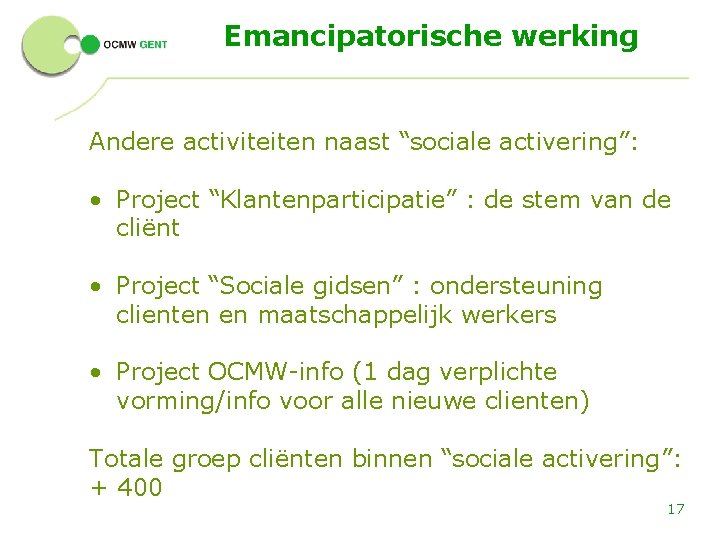 OCMW GENT

Emancipatorische werking

Andere activiteiten naast “sociale activering”:

• Project “Klantenparticipatie” : de stem van de cliënt

• Project “Sociale gidsen” : ondersteuning clienten en maatschappelijk werkers

• Project OCMW-info (1 dag verplichte vorming/info voor alle nieuwe clienten)

Totale groep cliënten binnen “sociale activering”: + 400

17